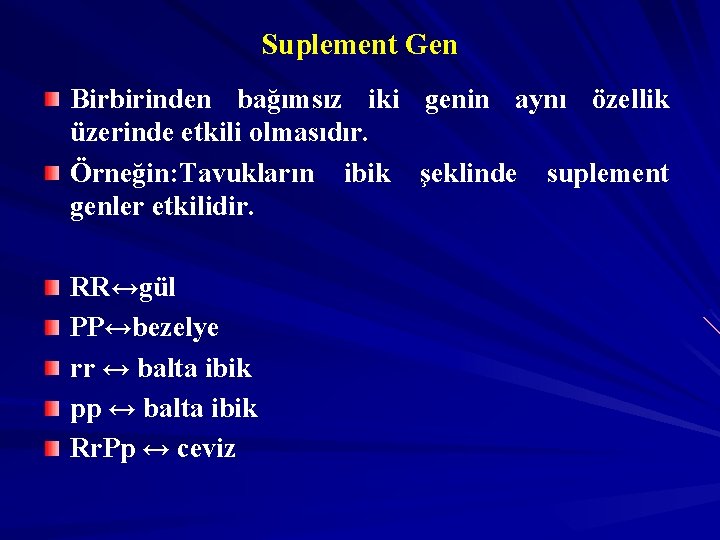 Suplement Gen

Birbirinden bağımsız iki genin aynı özellik üzerinde etkili olmasıdır.

Örneğin:Tavukların ibik şeklinde suplement genler etkilidir.

RR↔gül

PP↔bezelye

rr ↔ balta ibik

pp ↔ balta ibik

RrPp ↔ ceviz